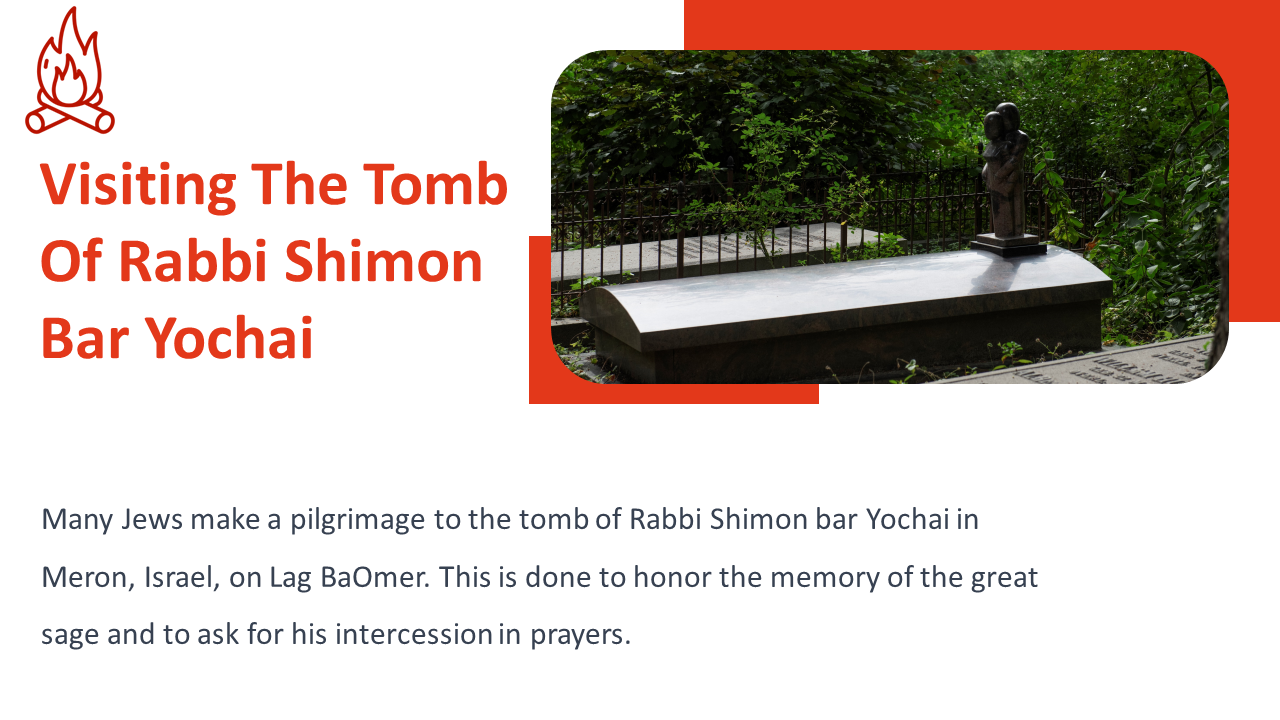 Visiting The Tomb Of Rabbi Shimon Bar Yochai

Many Jews make a pilgrimage to the tomb of Rabbi Shimon bar Yochai in Meron, Israel, on Lag BaOmer. This is done to honor the memory of the great sage and to ask for his intercession in prayers.